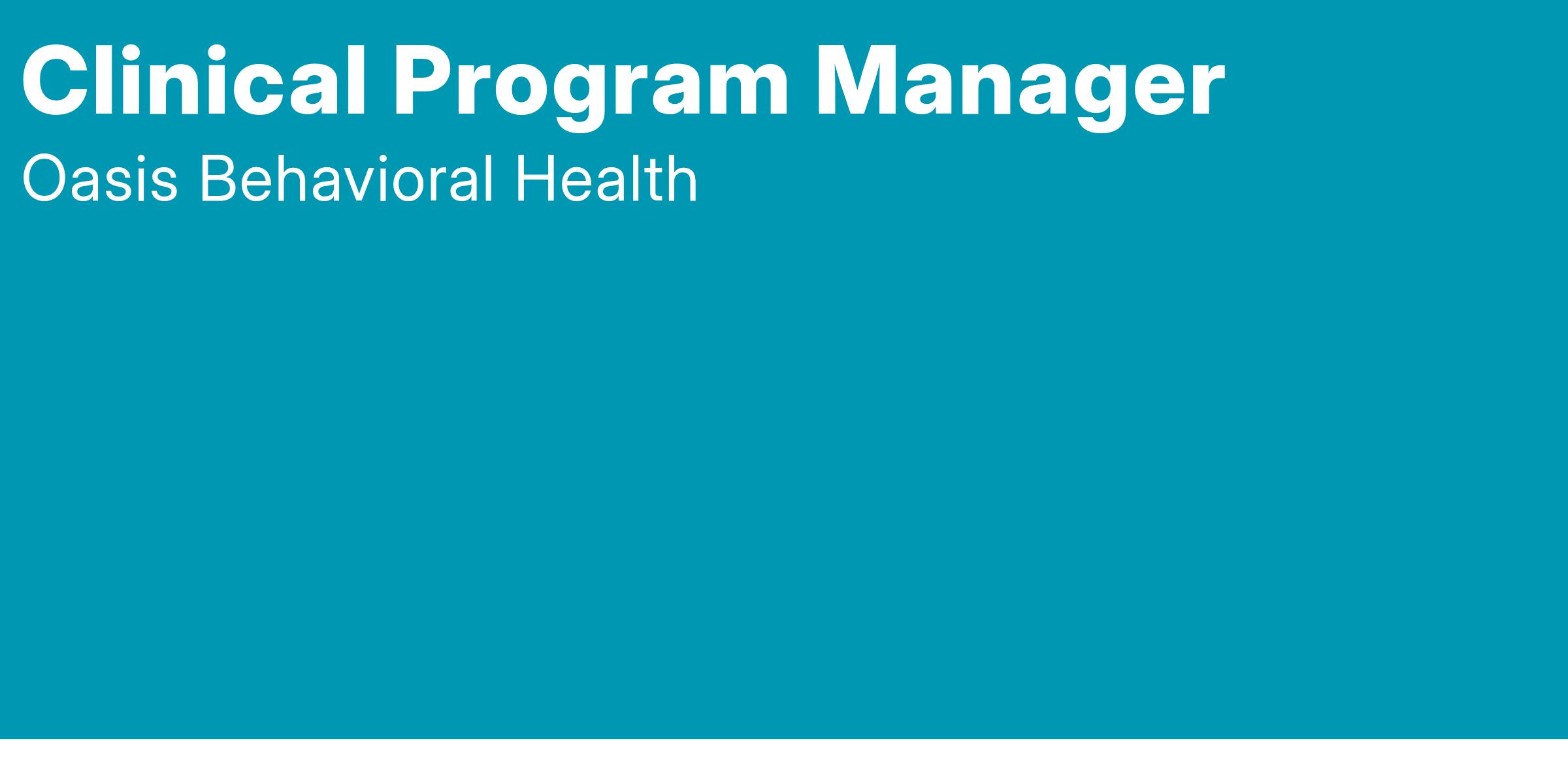 Clinical Program Manager

Oasis Behavioral Health